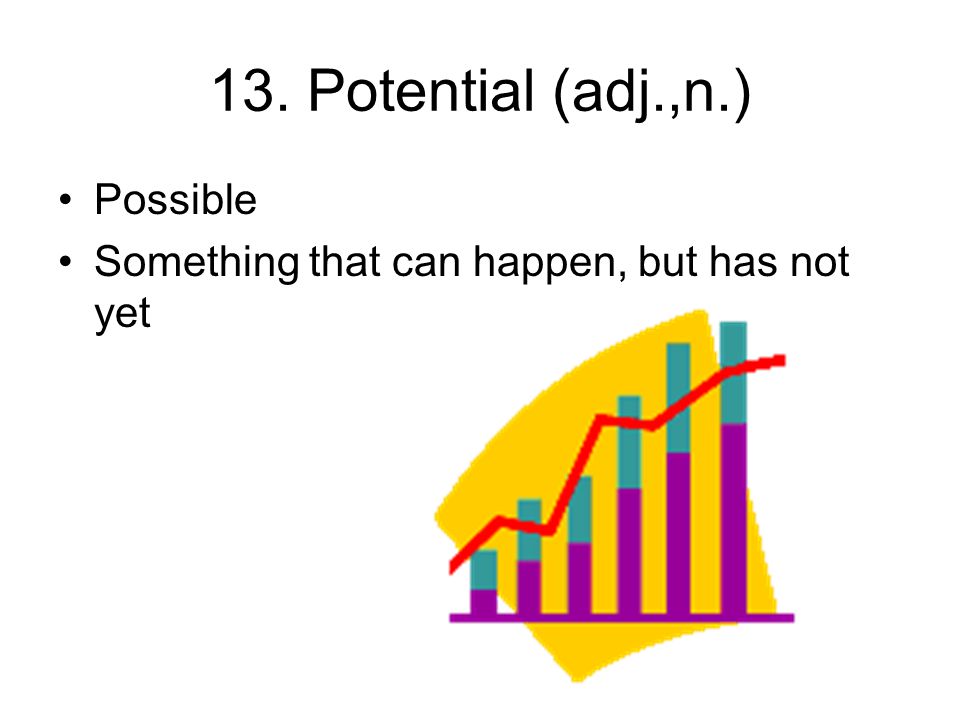 13. Potential (adj.,n.)

• Possible
• Something that can happen, but has not yet